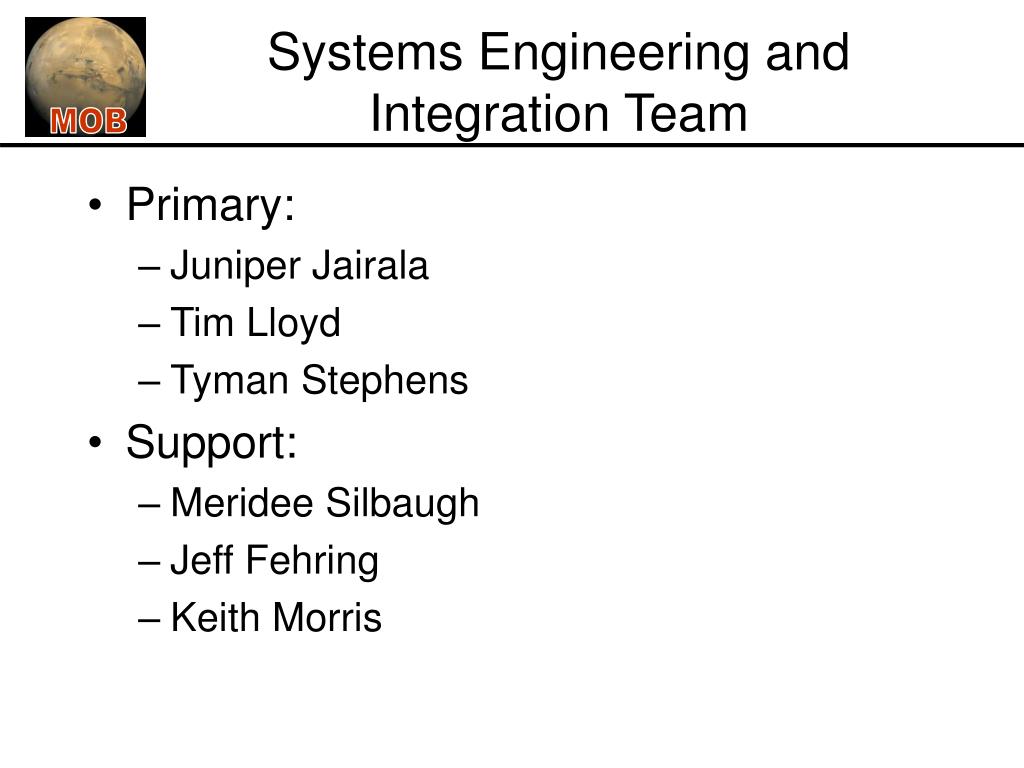 MOB

Systems Engineering and Integration Team

• Primary:
– Juniper Jairala
– Tim Lloyd
– Tyman Stephens
• Support:
– Meridee Silbaugh
– Jeff Fehring
– Keith Morris